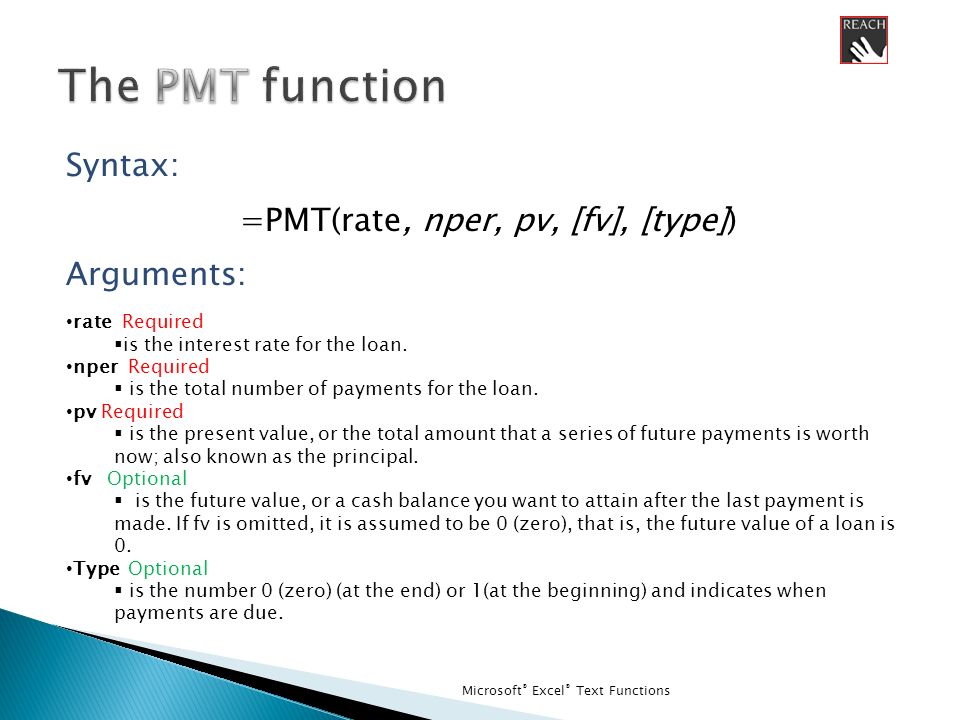 REACH

The PMT function

Syntax:

=PMT(rate, nper, pv, [fv], [type])

Arguments:

•rate Required
▪is the interest rate for the loan.
•nper Required
▪ is the total number of payments for the loan.
•pv Required
▪ is the present value, or the total amount that a series of future payments is worth now; also known as the principal.
•fv Optional
▪ is the future value, or a cash balance you want to attain after the last payment is made. If fv is omitted, it is assumed to be 0 (zero), that is, the future value of a loan is 0.
•Type Optional
▪ is the number 0 (zero) (at the end) or 1(at the beginning) and indicates when payments are due.

Microsoft® Excel® Text Functions